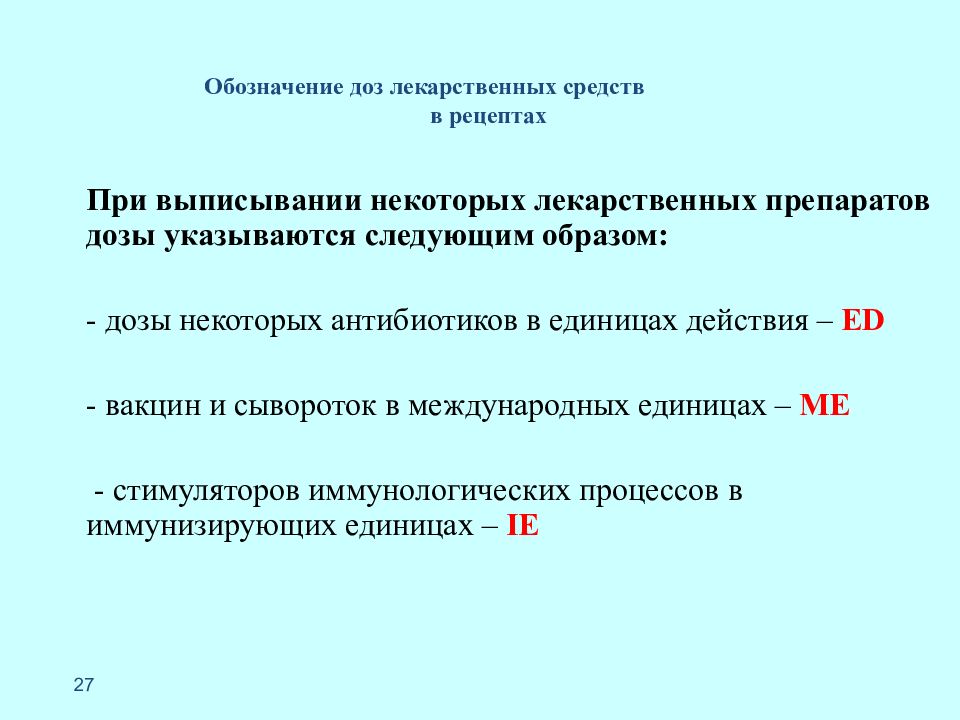 Обозначение доз лекарственных средств в рецептах

При выписывании некоторых лекарственных препаратов дозы указываются следующим образом:

- дозы некоторых антибиотиков в единицах действия – ED

- вакцин и сывороток в международных единицах – ME

- стимуляторов иммунологических процессов в иммунизирующих единицах – IE

27